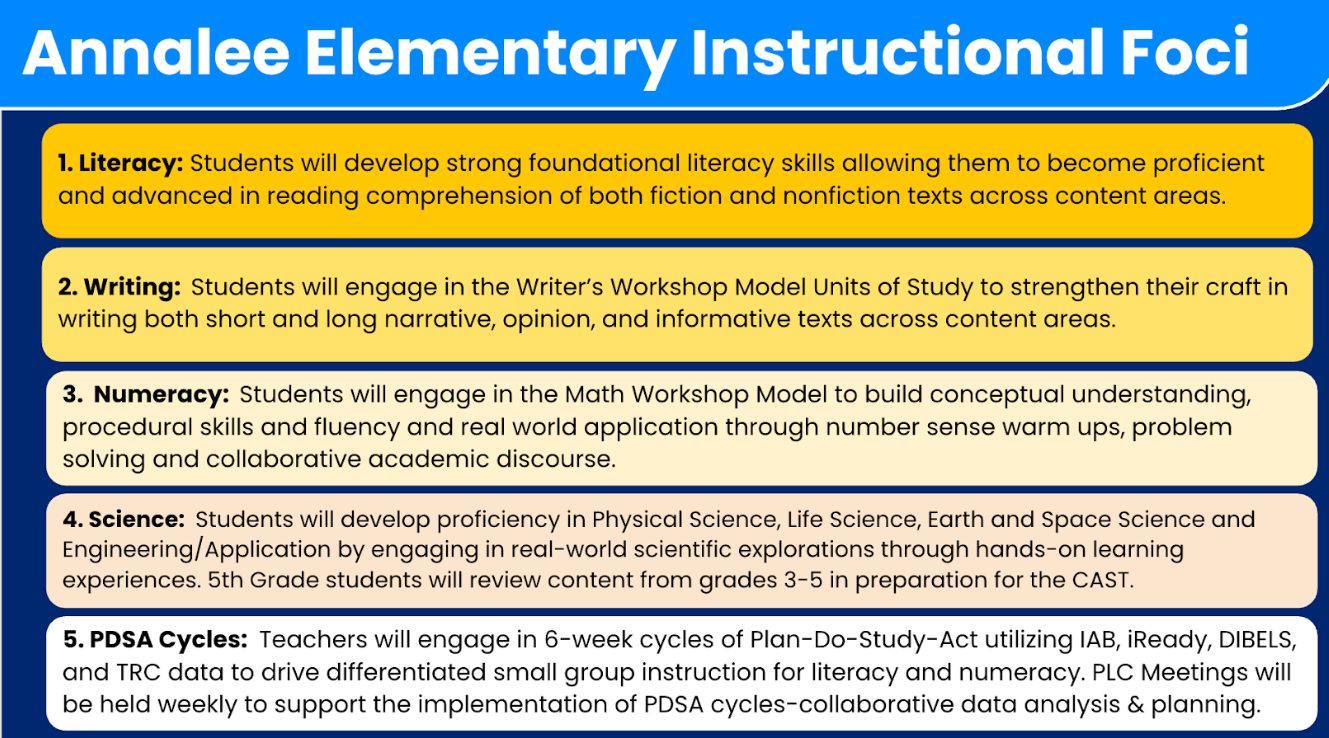 Annalee Elementary Instructional Foci

1. Literacy: Students will develop strong foundational literacy skills allowing them to become proficient and advanced in reading comprehension of both fiction and nonfiction texts across content areas.

2. Writing: Students will engage in the Writer's Workshop Model Units of Study to strengthen their craft in writing both short and long narrative, opinion, and informative texts across content areas.

3. Numeracy: Students will engage in the Math Workshop Model to build conceptual understanding, procedural skills and fluency and real world application through number sense warm ups, problem solving and collaborative academic discourse.

4. Science: Students will develop proficiency in Physical Science, Life Science, Earth and Space Science and Engineering/Application by engaging in real-world scientific explorations through hands-on learning experiences. 5th Grade students will review content from grades 3-5 in preparation for the CAST.

5. PDSA Cycles: Teachers will engage in 6-week cycles of Plan-Do-Study-Act utilizing IAB, iReady, DIBELS, and TRC data to drive differentiated small group instruction for literacy and numeracy. PLC Meetings will be held weekly to support the implementation of PDSA cycles-collaborative data analysis & planning.